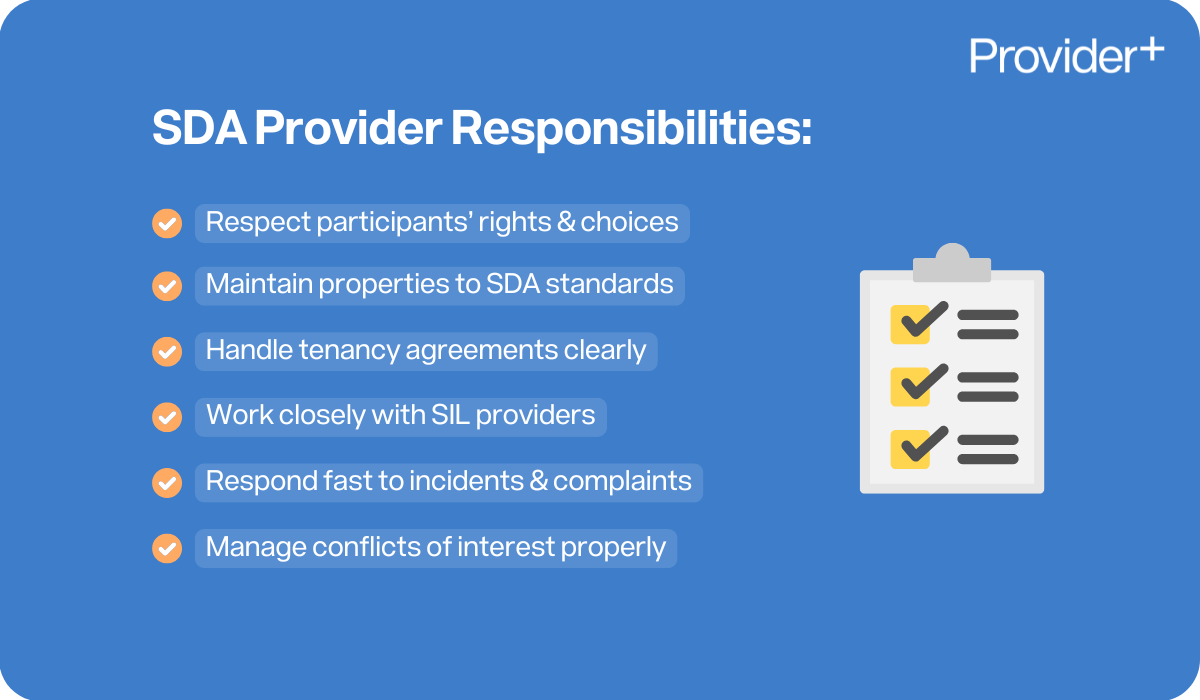 Provider+

SDA Provider Responsibilities:

Respect participants' rights & choices

Maintain properties to SDA standards

Handle tenancy agreements clearly

Work closely with SIL providers

Respond fast to incidents & complaints

Manage conflicts of interest properly